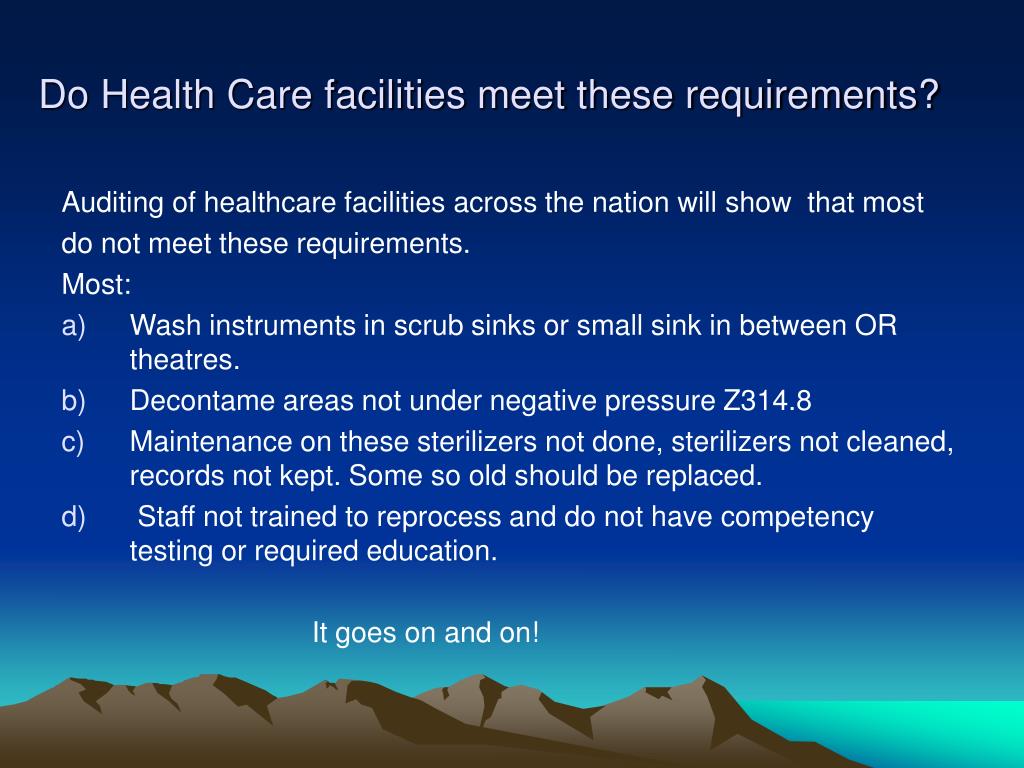 Do Health Care facilities meet these requirements?

Auditing of healthcare facilities across the nation will show that most do not meet these requirements.

Most:

a) Wash instruments in scrub sinks or small sink in between OR theatres.

b) Decontame areas not under negative pressure Z314.8

c) Maintenance on these sterilizers not done, sterilizers not cleaned, records not kept. Some so old should be replaced.

d) Staff not trained to reprocess and do not have competency testing or required education.

It goes on and on!